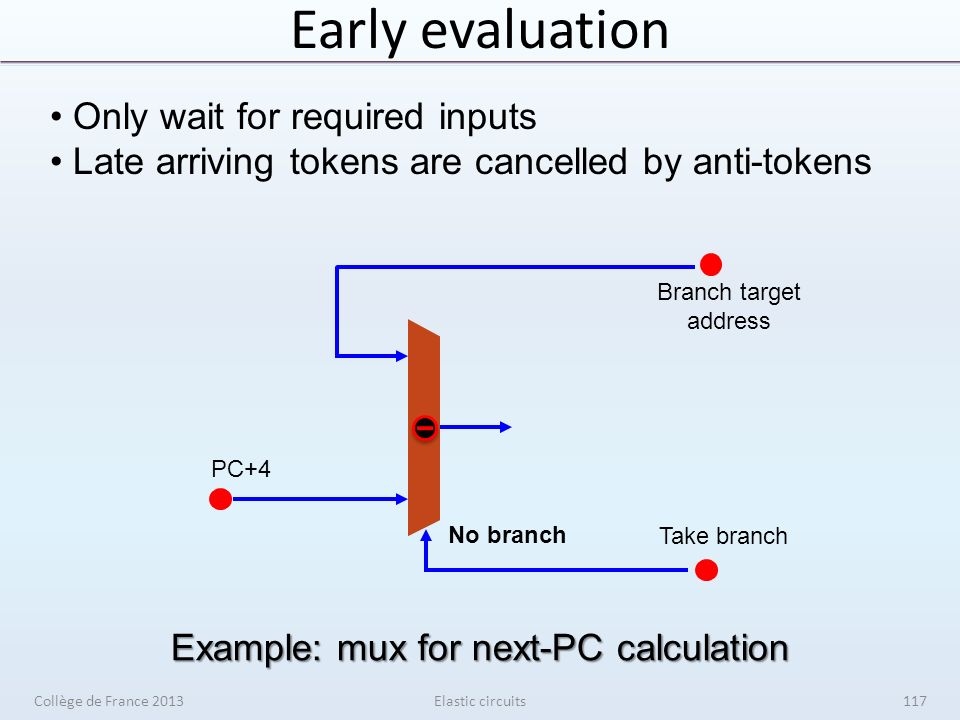 Early evaluation

• Only wait for required inputs
• Late arriving tokens are cancelled by anti-tokens

Branch target address

PC+4

No branch

Take branch

Example: mux for next-PC calculation

Collège de France 2013

Elastic circuits

117